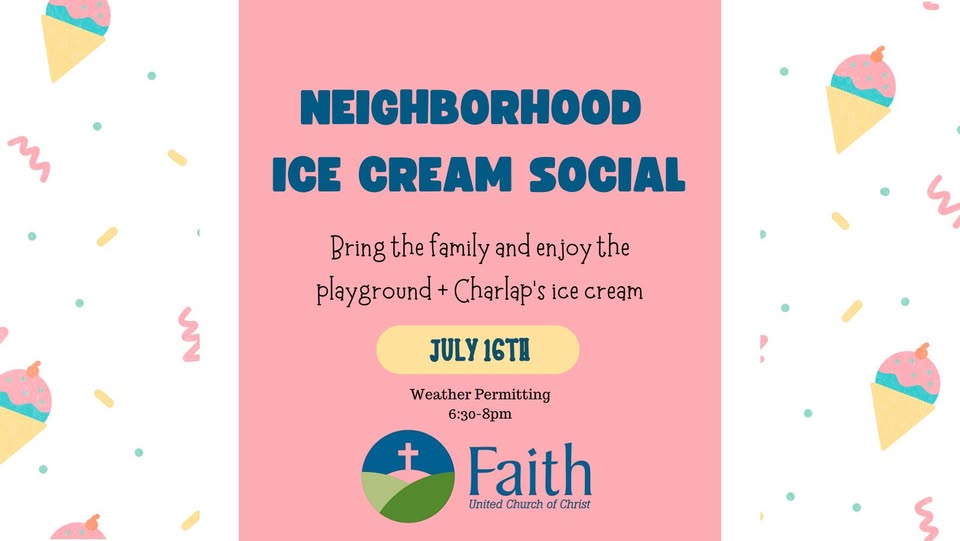 NEIGHBORHOOD
ICE CREAM SOCIAL

Bring the family and enjoy the playground + Charlap's ice cream

JULY 16TH

Weather Permitting
6:30-8pm

Faith
United Church of Christ